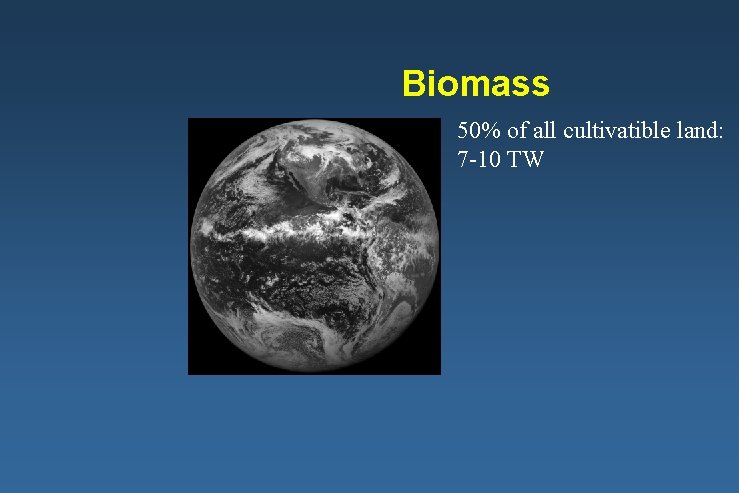 Biomass

50% of all cultivatible land: 7-10 TW